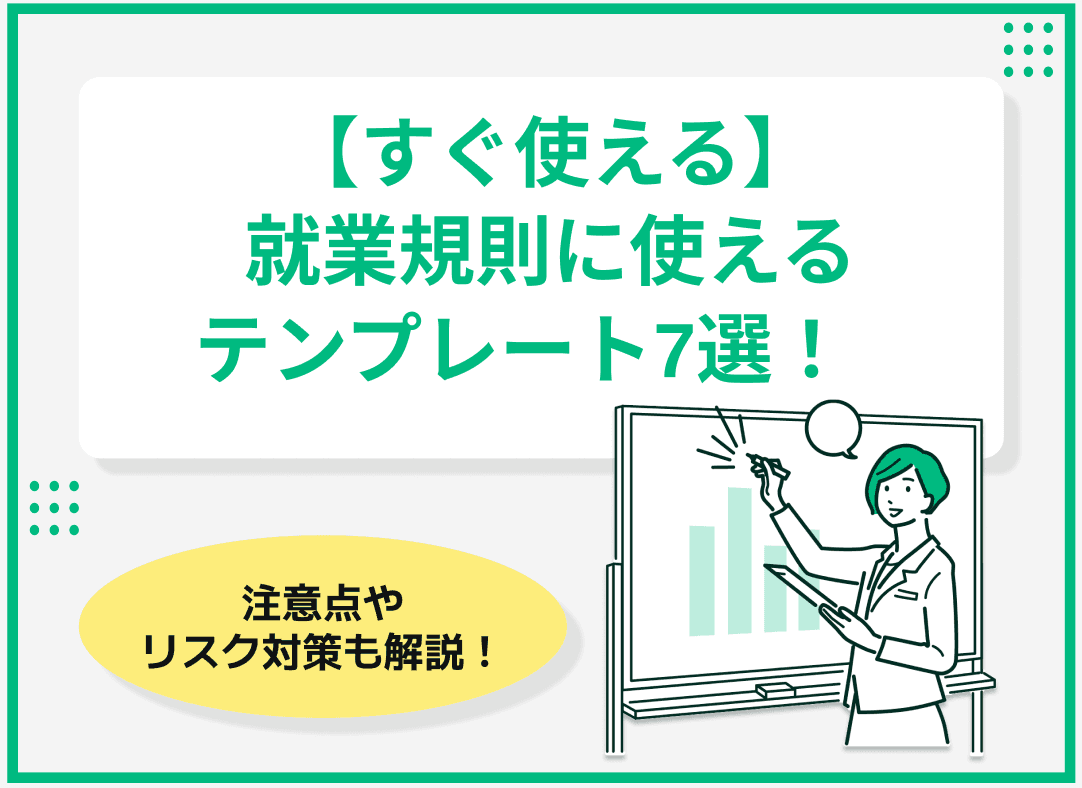 【すぐ使える】
就業規則に使える
テンプレート7選！

注意点や
リスク対策も解説！